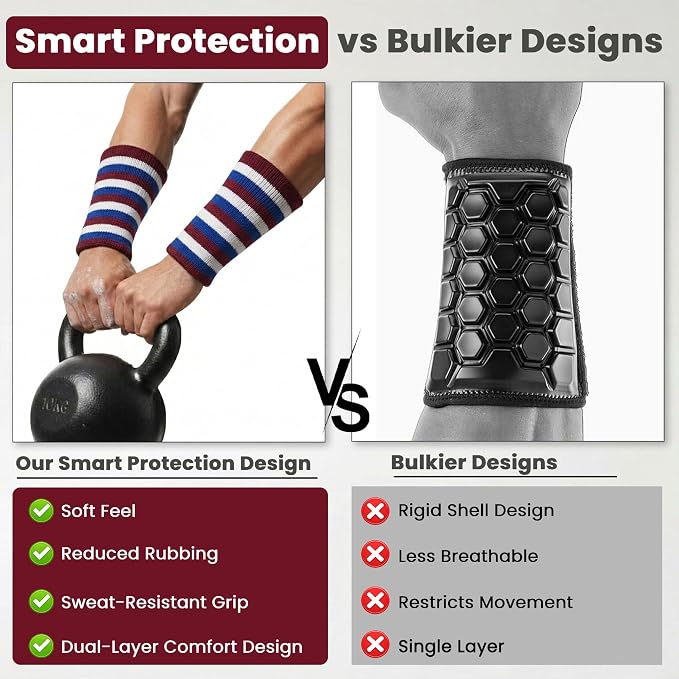 Smart Protection vs Bulkier Designs

16kg

VS

Our Smart Protection Design

Soft Feel

Reduced Rubbing

Sweat-Resistant Grip

Dual-Layer Comfort Design

Bulkier Designs

Rigid Shell Design

Less Breathable

Restricts Movement

Single Layer